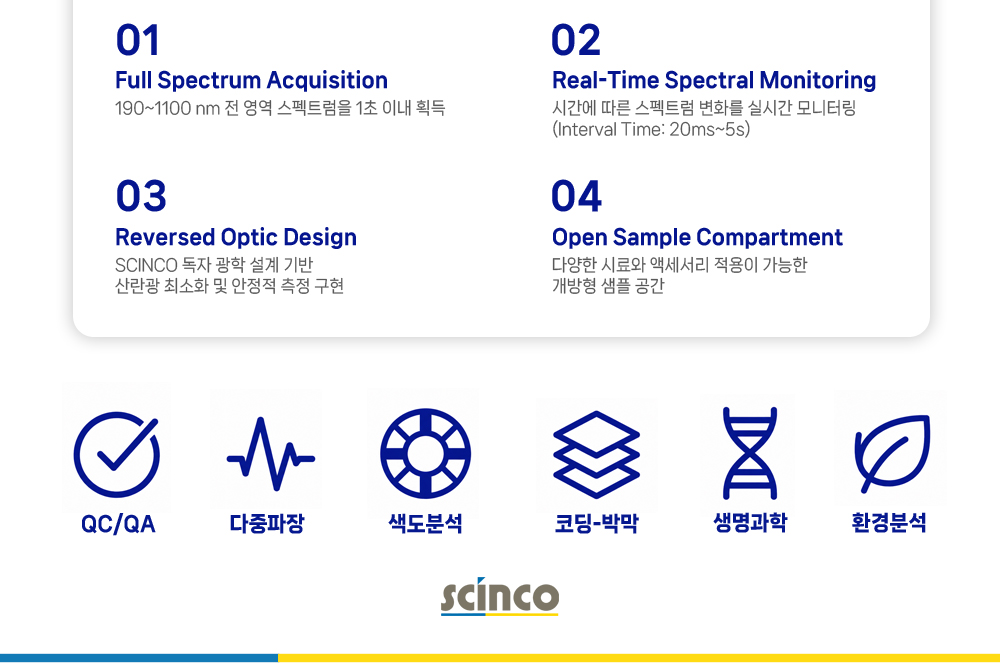 01
Full Spectrum Acquisition
190~1100 nm 전 영역 스펙트럼을 1초 이내 획득

02
Real-Time Spectral Monitoring
시간에 따른 스펙트럼 변화를 실시간 모니터링 (Interval Time: 20ms~5s)

03
Reversed Optic Design
SCINCO 독자 광학 설계 기반 산란광 최소화 및 안정적 측정 구현

04
Open Sample Compartment
다양한 시료와 액세서리 적용이 가능한 개방형 샘플 공간

QC/QA

다중파장

색도분석

코딩-박막

생명과학

환경분석

scinco